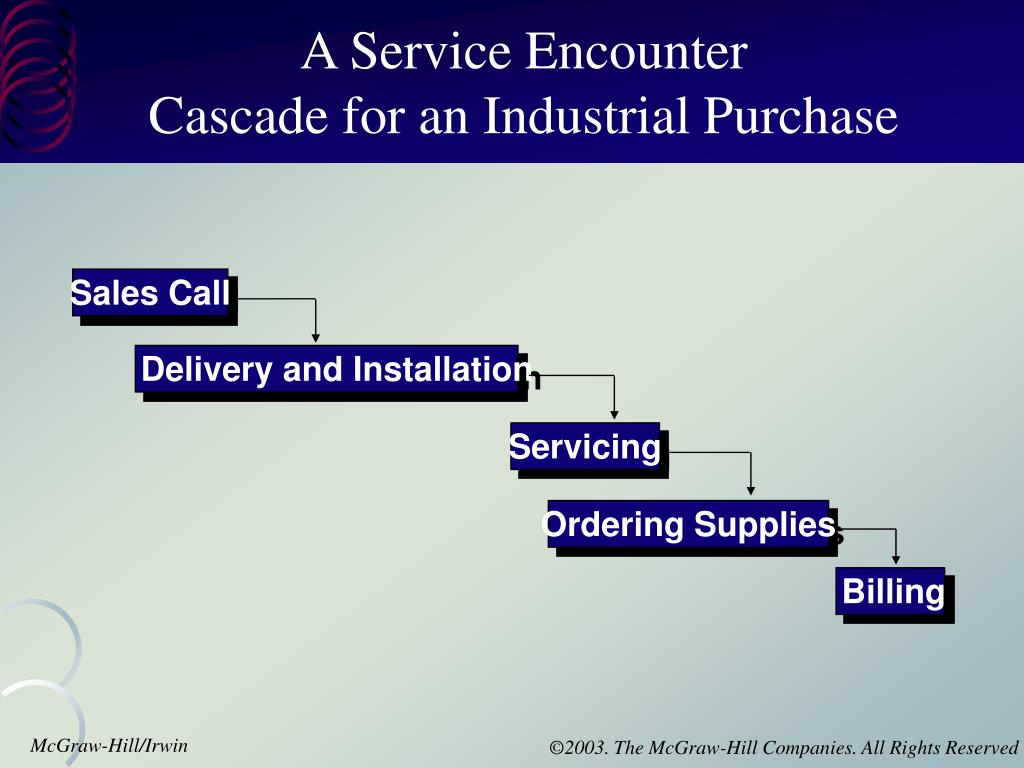 A Service Encounter
Cascade for an Industrial Purchase

Sales Call

Delivery and Installation

Servicing

Ordering Supplies

Billing

McGraw-Hill/Irwin

©2003. The McGraw-Hill Companies. All Rights Reserved